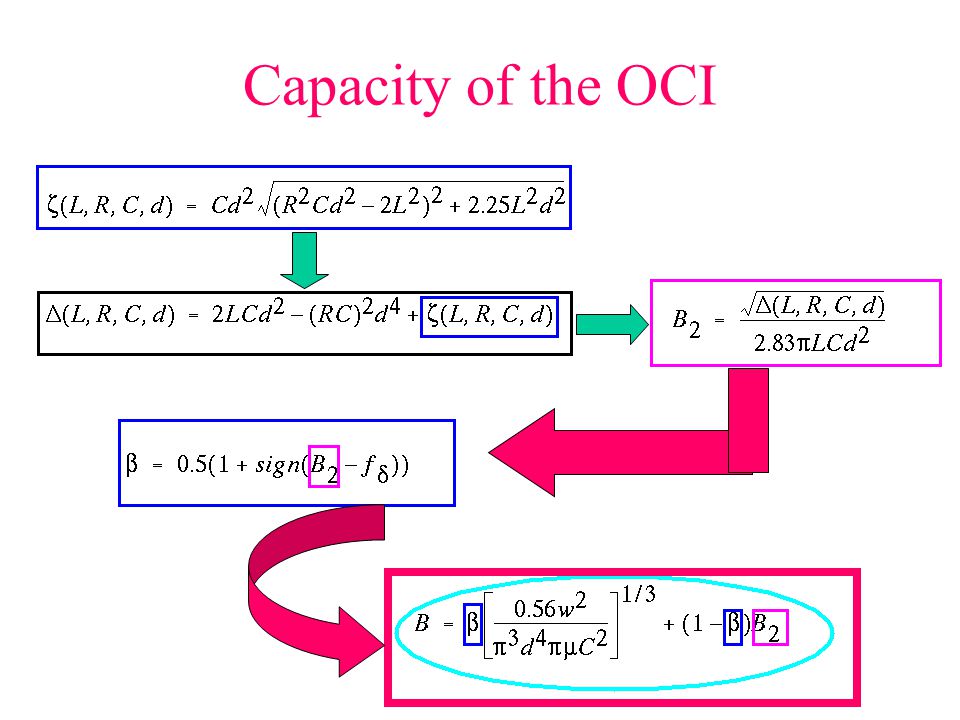 Capacity of the OCI

$\zeta(L, R, C, d) = Cd^2\sqrt{(R^2Cd^2 - 2L^2)^2 + 2.25L^2d^2}$

$\Delta(L, R, C, d) = 2LCd^2 - (RC)^2d^4 + \zeta(L, R, C, d)$

$B_2 = \frac{\sqrt{\Delta(L, R, C, d)}}{2.83\pi LCd^2}$

$\beta = 0.5(1 + sign(B_2 - f_\delta))$

$B = \beta\left[\frac{0.56w^2}{\pi^3d^4\pi\mu C^2}\right]^{1/3} + (1 - \beta)B_2$